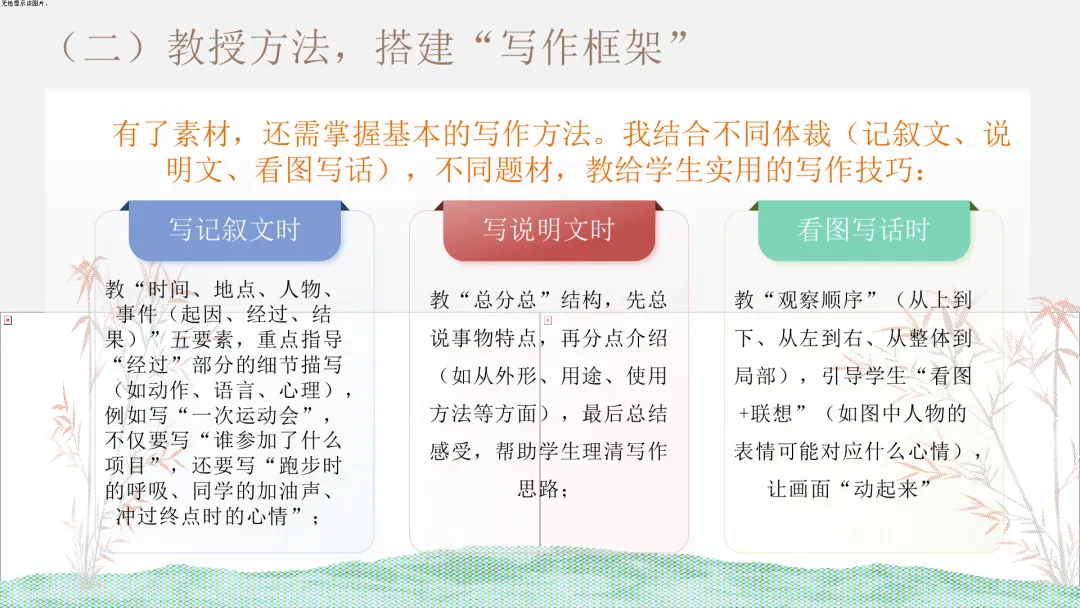 无法显示该图片。

（二）教授方法，搭建“写作框架”

有了素材，还需掌握基本的写作方法。我结合不同体裁（记叙文、说明文、看图写话），不同题材，教给学生实用的写作技巧：

写记叙文时

教“时间、地点、人物、事件（起因、经过、结果）”五要素，重点指导“经过”部分的细节描写（如动作、语言、心理），例如写“一次运动会”，不仅要写“谁参加了什么项目”，还要写“跑步时的呼吸、同学的加油声、冲过终点时的心情”；

写说明文时

教“总分总”结构，先总说事物特点，再分点介绍（如从外形、用途、使用方法等方面），最后总结感受，帮助学生理清写作思路；

看图写话时

教“观察顺序”（从上到下、从左到右、从整体到局部），引导学生“看图+联想”（如图中人物的表情可能对应什么心情），让画面“动起来”